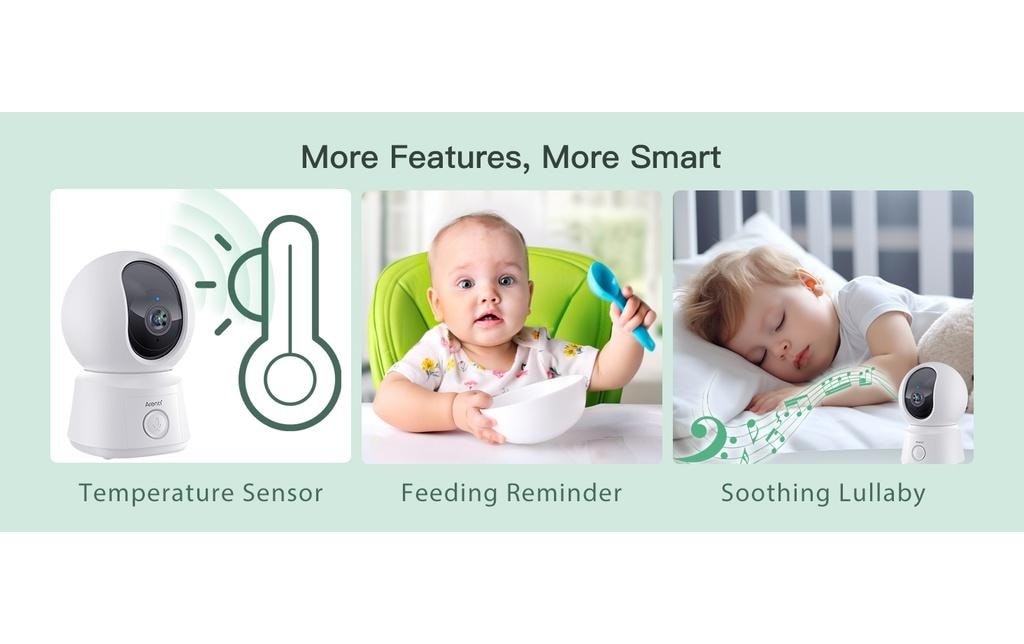 More Features, More Smart

Arenti

Temperature Sensor

Feeding Reminder

Soothing Lullaby